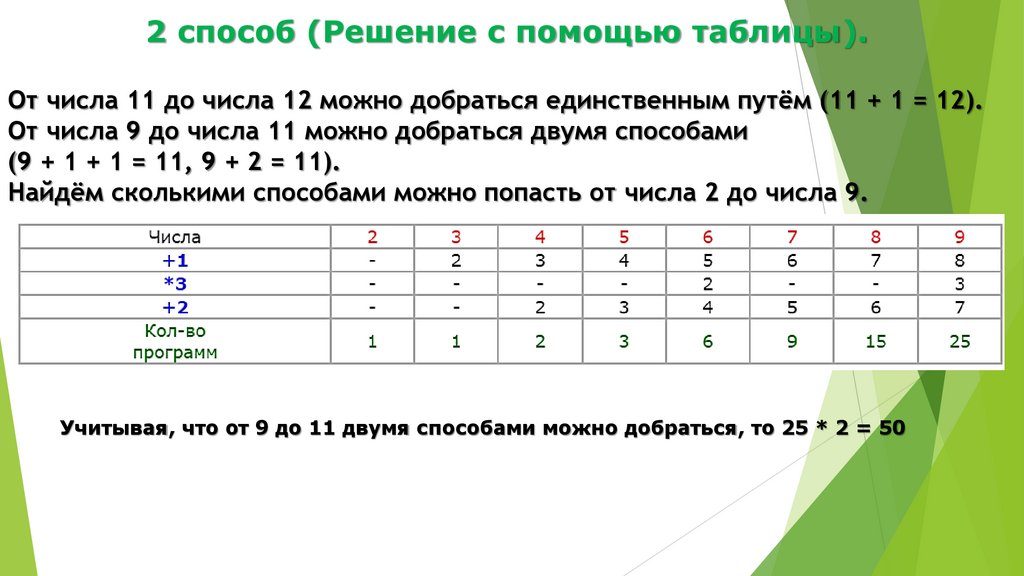 2 способ (Решение с помощью таблицы).

От числа 11 до числа 12 можно добраться единственным путём (11 + 1 = 12).
От числа 9 до числа 11 можно добраться двумя способами
(9 + 1 + 1 = 11, 9 + 2 = 11).
Найдём сколькими способами можно попасть от числа 2 до числа 9.

| Числа | 2 | 3 | 4 | 5 | 6 | 7 | 8 | 9 |
|---|---|---|---|---|---|---|---|---|
| +1 | - | 2 | 3 | 4 | 5 | 6 | 7 | 8 |
| *3 | - | - | - | - | 2 | - | - | 3 |
| +2 | - | - | 2 | 3 | 4 | 5 | 6 | 7 |
| Кол-во программ | 1 | 1 | 2 | 3 | 6 | 9 | 15 | 25 |

Учитывая, что от 9 до 11 двумя способами можно добраться, то 25 * 2 = 50